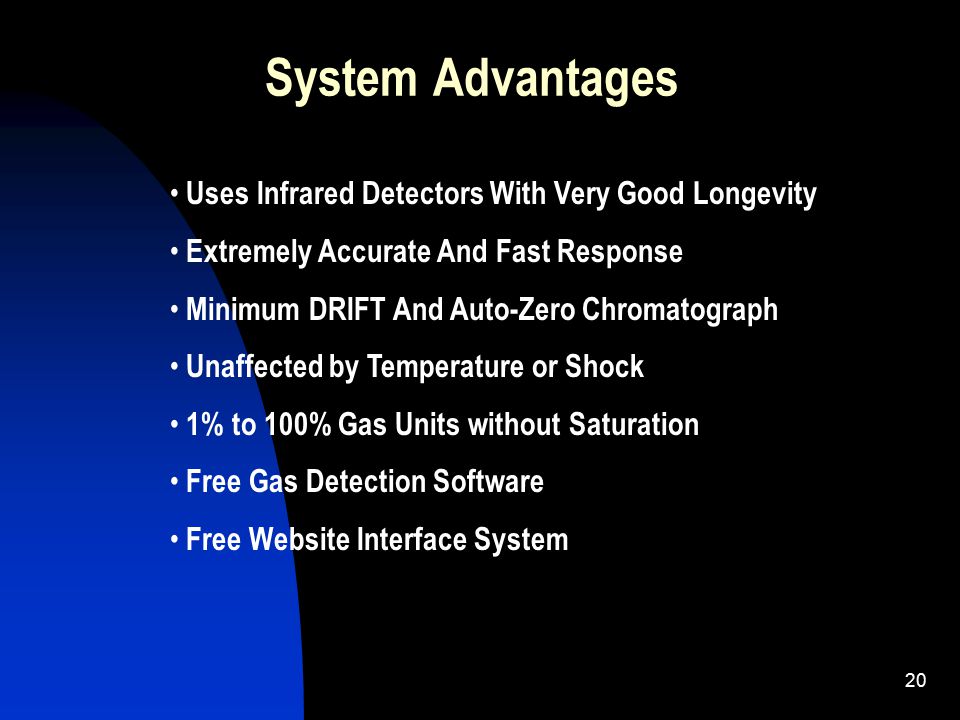 System Advantages

• Uses Infrared Detectors With Very Good Longevity
• Extremely Accurate And Fast Response
• Minimum DRIFT And Auto-Zero Chromatograph
• Unaffected by Temperature or Shock
• 1% to 100% Gas Units without Saturation
• Free Gas Detection Software
• Free Website Interface System

20